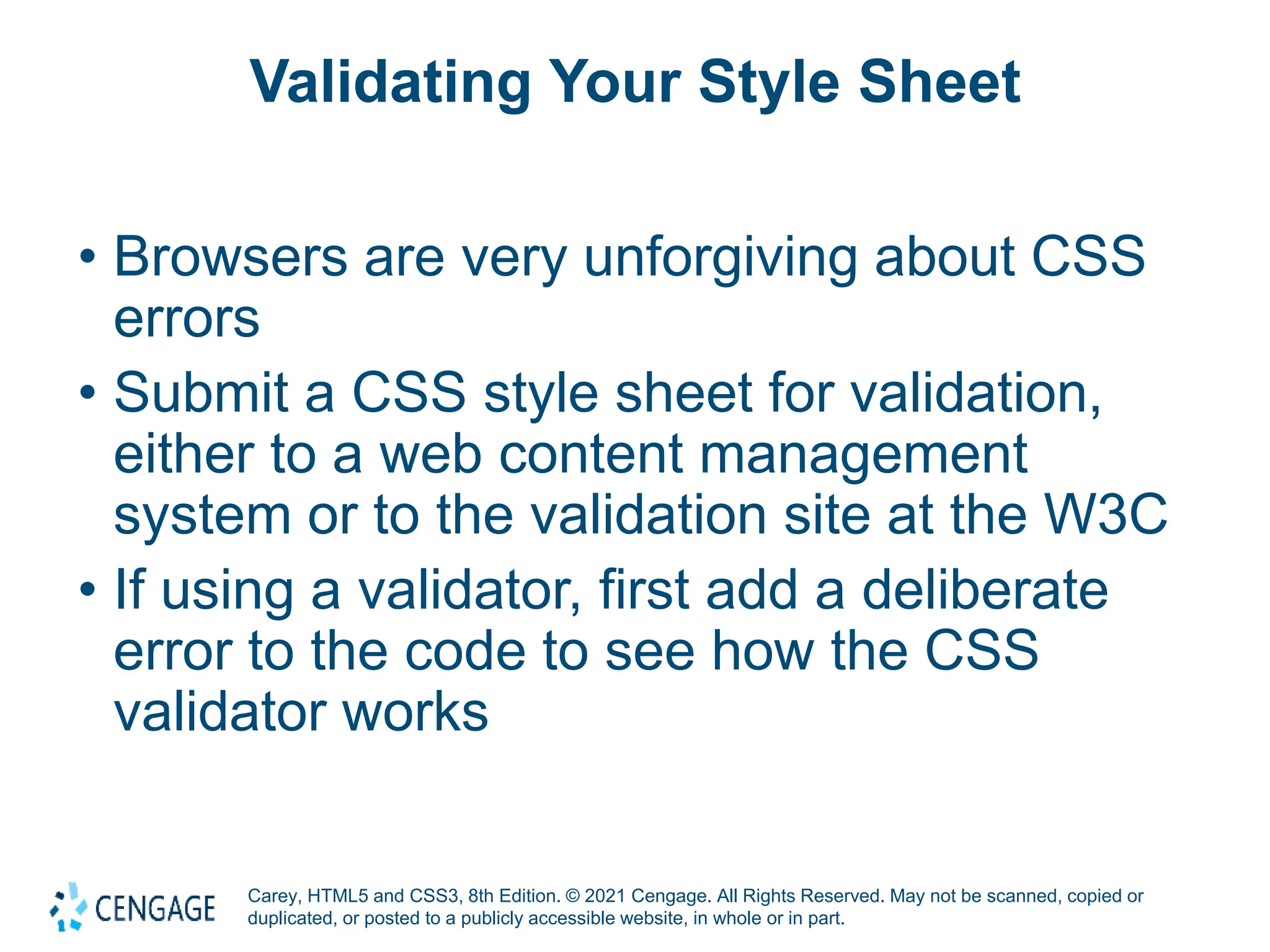 Validating Your Style Sheet

• Browsers are very unforgiving about CSS errors

• Submit a CSS style sheet for validation, either to a web content management system or to the validation site at the W3C

• If using a validator, first add a deliberate error to the code to see how the CSS validator works

CENGAGE

Carey, HTML5 and CSS3, 8th Edition. © 2021 Cengage. All Rights Reserved. May not be scanned, copied or duplicated, or posted to a publicly accessible website, in whole or in part.